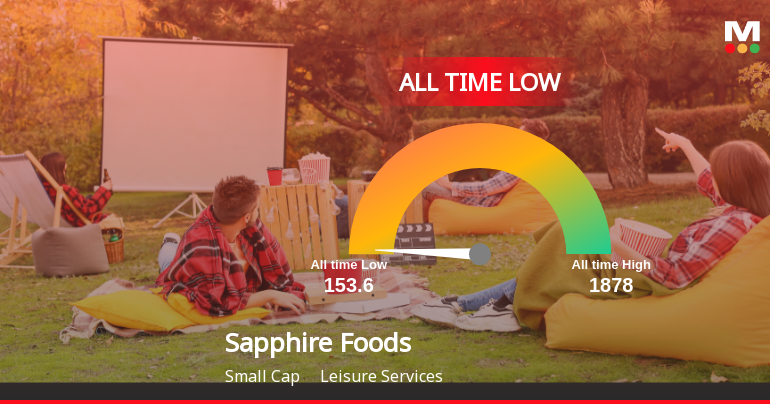 M

ALL TIME LOW

All time Low
153.6

All time High
1878

Sapphire Foods

Small Cap Leisure Services